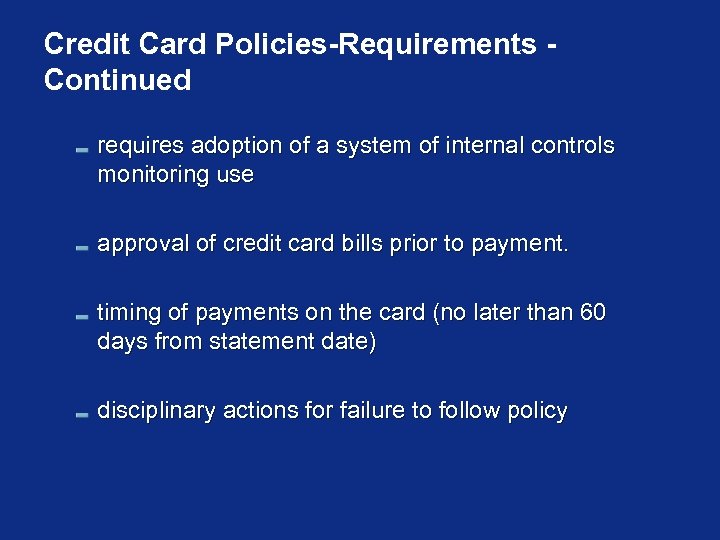 Credit Card Policies-Requirements - Continued

- requires adoption of a system of internal controls monitoring use

- approval of credit card bills prior to payment.

- timing of payments on the card (no later than 60 days from statement date)

- disciplinary actions for failure to follow policy